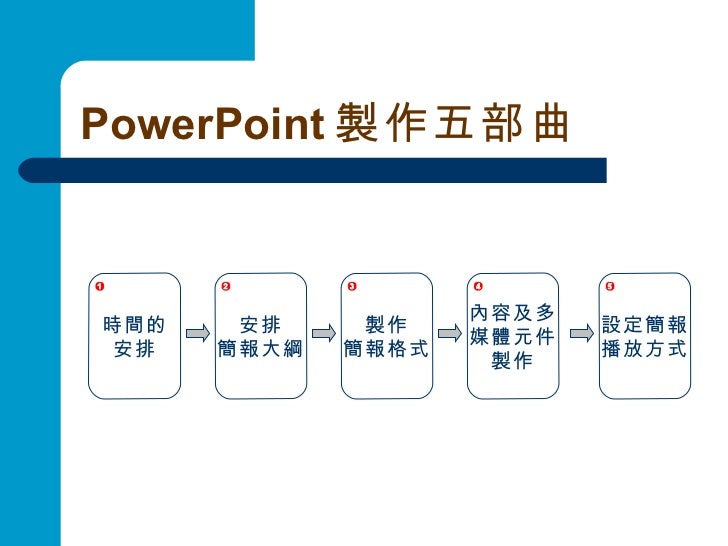 PowerPoint 製作五部曲

❶ 時間的安排

❷ 安排簡報大綱

❸ 製作簡報格式

❹ 內容及多媒體元件製作

❺ 設定簡報播放方式